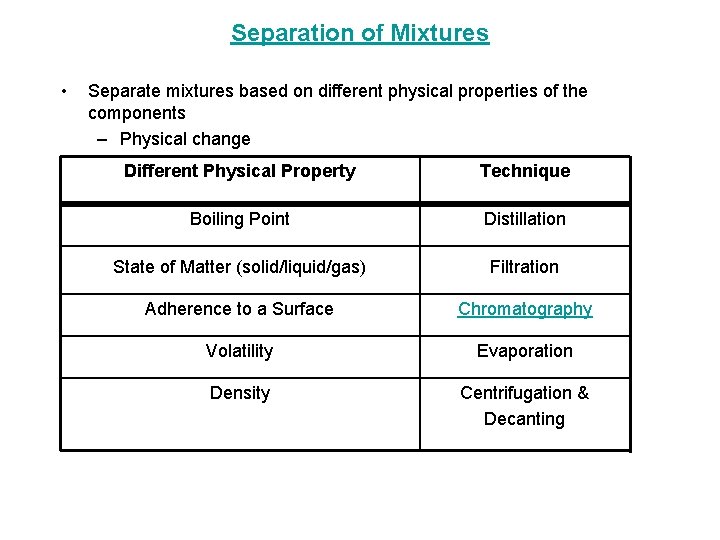 Separation of Mixtures

• Separate mixtures based on different physical properties of the components
– Physical change

| Different Physical Property | Technique |
|---|---|
| Boiling Point | Distillation |
| State of Matter (solid/liquid/gas) | Filtration |
| Adherence to a Surface | Chromatography |
| Volatility | Evaporation |
| Density | Centrifugation & Decanting |